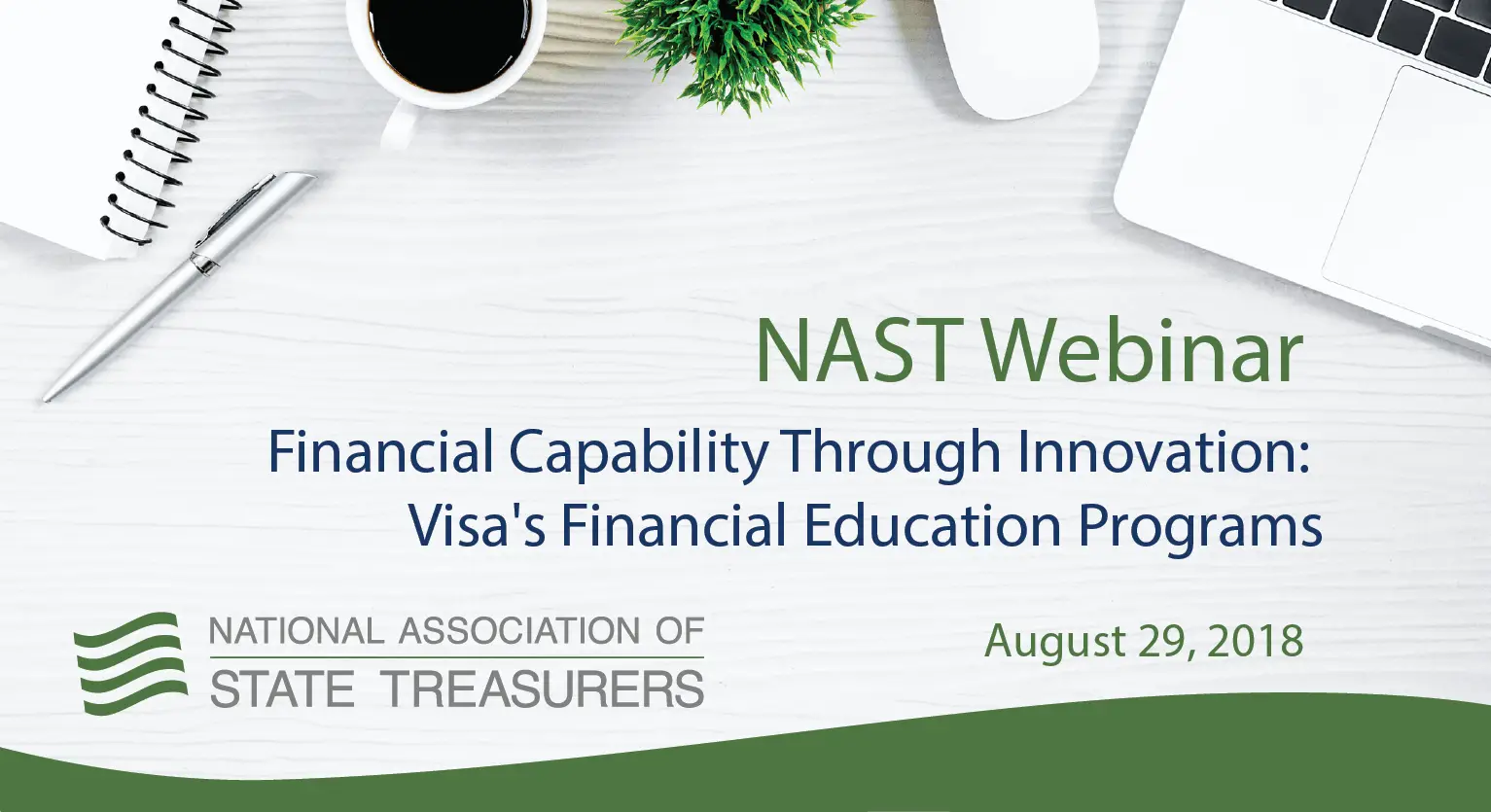 NAST Webinar

Financial Capability Through Innovation: Visa's Financial Education Programs

NATIONAL ASSOCIATION OF STATE TREASURERS

August 29, 2018